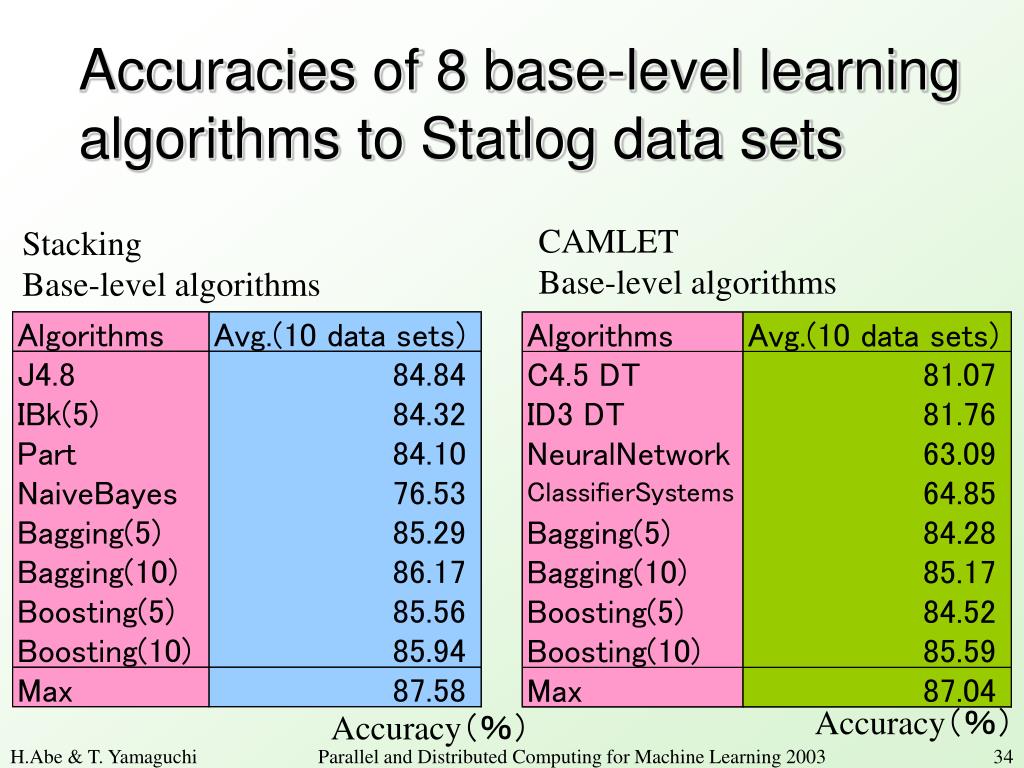 Accuracies of 8 base-level learning algorithms to Statlog data sets

Stacking
Base-level algorithms

| Algorithms | Avg.(10 data sets) |
|---|---|
| J4.8 | 84.84 |
| IBk(5) | 84.32 |
| Part | 84.10 |
| NaiveBayes | 76.53 |
| Bagging(5) | 85.29 |
| Bagging(10) | 86.17 |
| Boosting(5) | 85.56 |
| Boosting(10) | 85.94 |
| Max | 87.58 |

Accuracy（%）

CAMLET
Base-level algorithms

| Algorithms | Avg.(10 data sets) |
|---|---|
| C4.5 DT | 81.07 |
| ID3 DT | 81.76 |
| NeuralNetwork | 63.09 |
| ClassifierSystems | 64.85 |
| Bagging(5) | 84.28 |
| Bagging(10) | 85.17 |
| Boosting(5) | 84.52 |
| Boosting(10) | 85.59 |
| Max | 87.04 |

Accuracy（%）

H.Abe & T. Yamaguchi Parallel and Distributed Computing for Machine Learning 2003 34